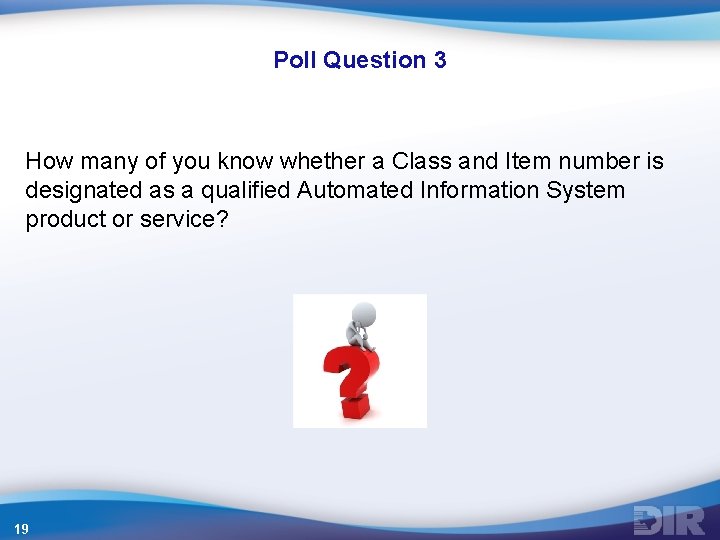 Poll Question 3

How many of you know whether a Class and Item number is designated as a qualified Automated Information System product or service?

19

DIR